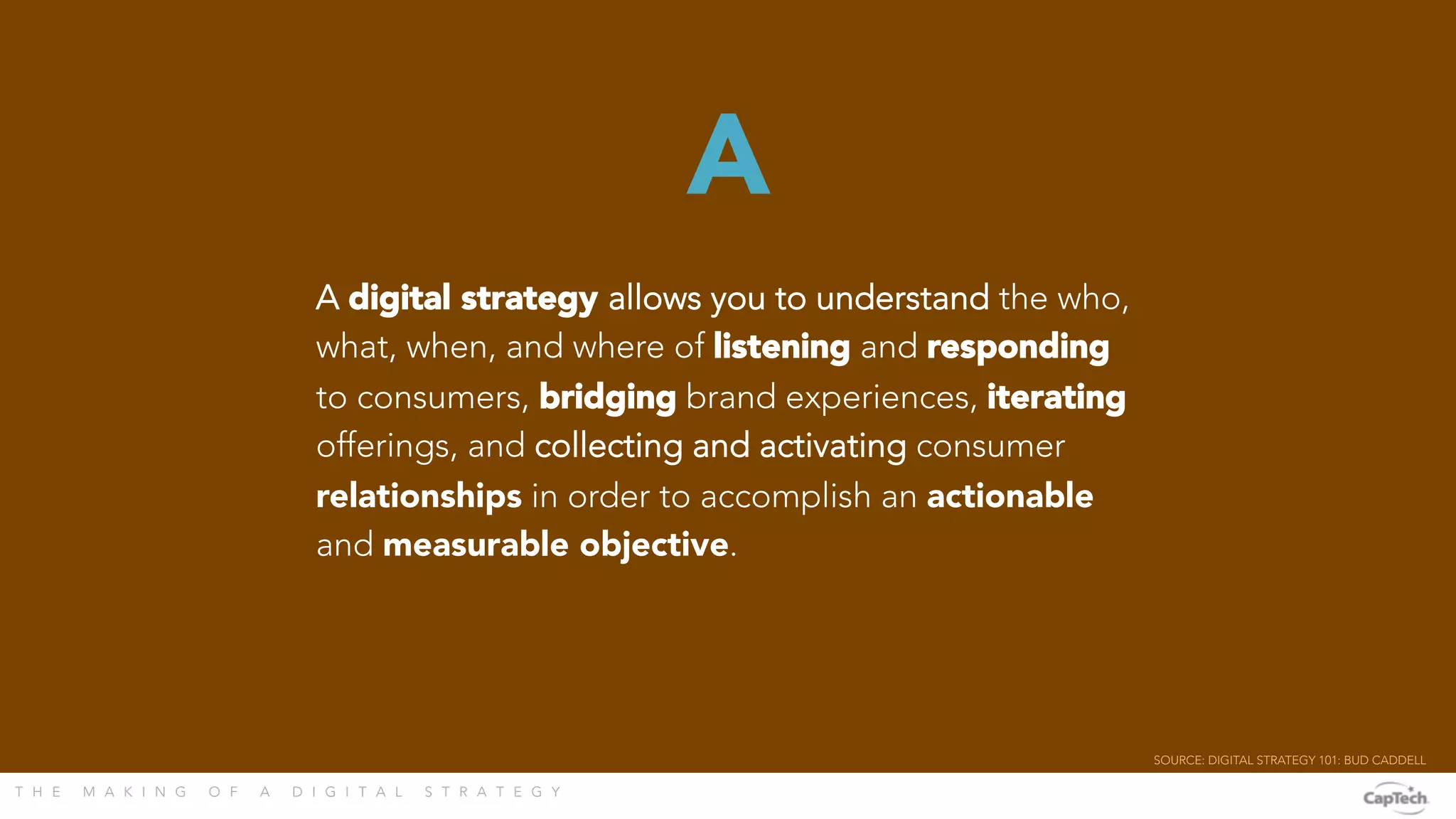 A

A digital strategy allows you to understand the who, what, when, and where of listening and responding to consumers, bridging brand experiences, iterating offerings, and collecting and activating consumer relationships in order to accomplish an actionable and measurable objective.

SOURCE: DIGITAL STRATEGY 101: BUD CADDELL

THE MAKING OF A DIGITAL STRATEGY

CapTech